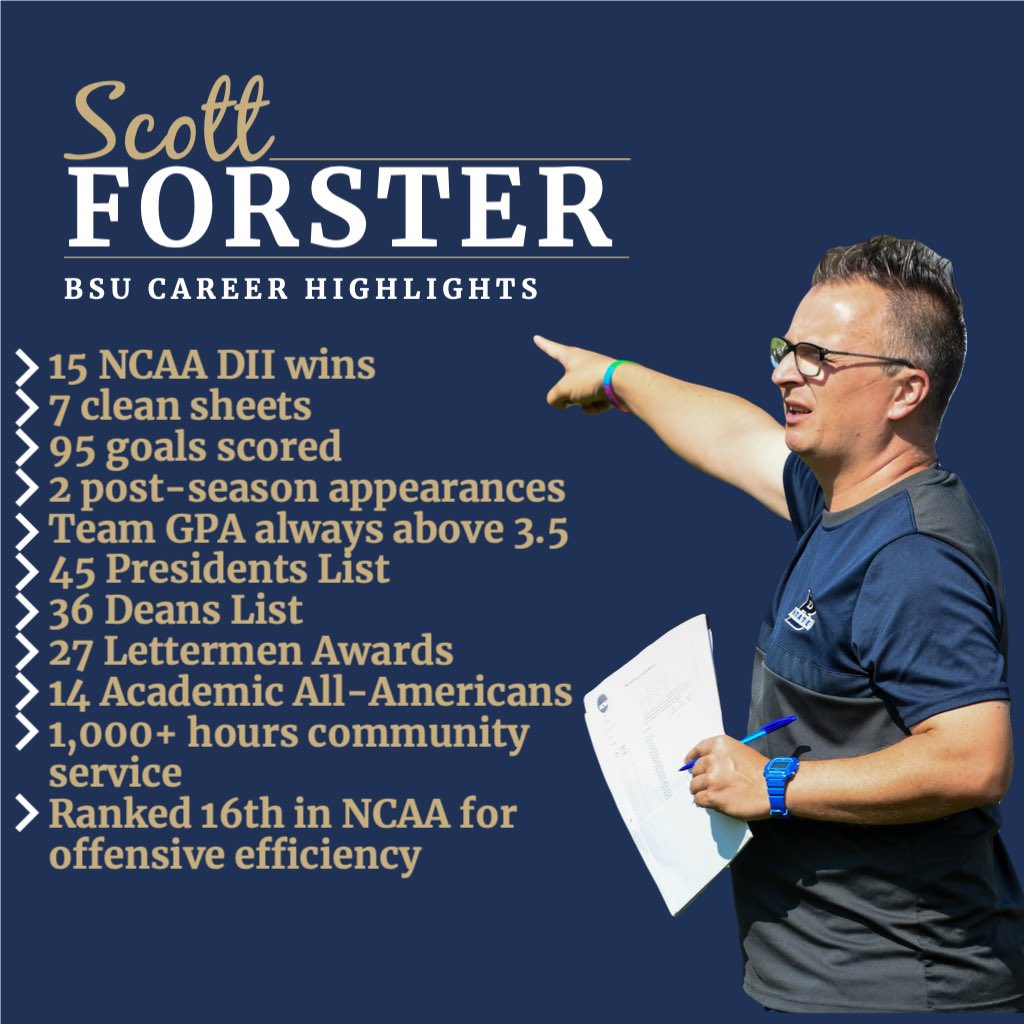 Scott
FORSTER
BSU CAREER HIGHLIGHTS

15 NCAA DII wins
7 clean sheets
95 goals scored
2 post-season appearances
Team GPA always above 3.5
45 Presidents List
36 Deans List
27 Lettermen Awards
14 Academic All-Americans
1,000+ hours community service
Ranked 16th in NCAA for offensive efficiency